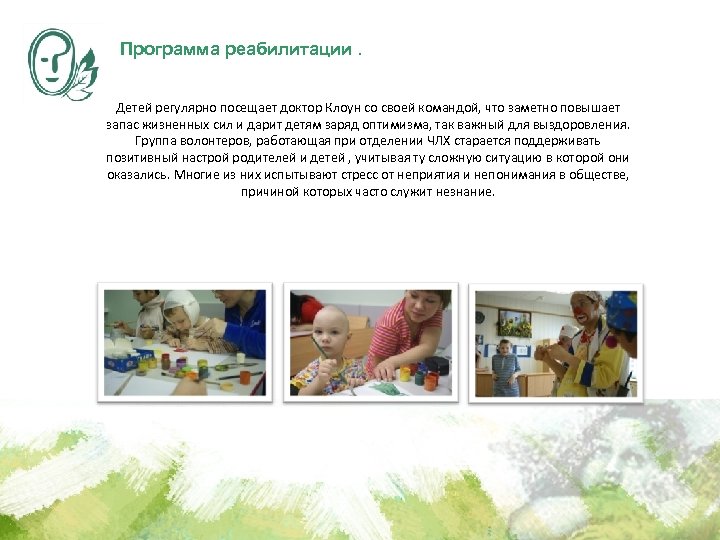 Программа реабилитации .

Детей регулярно посещает доктор Клоун со своей командой, что заметно повышает запас жизненных сил и дарит детям заряд оптимизма, так важный для выздоровления. Группа волонтеров, работающая при отделении ЧЛХ старается поддерживать позитивный настрой родителей и детей , учитывая ту сложную ситуацию в которой они оказались. Многие из них испытывают стресс от неприятия и непонимания в обществе, причиной которых часто служит незнание.